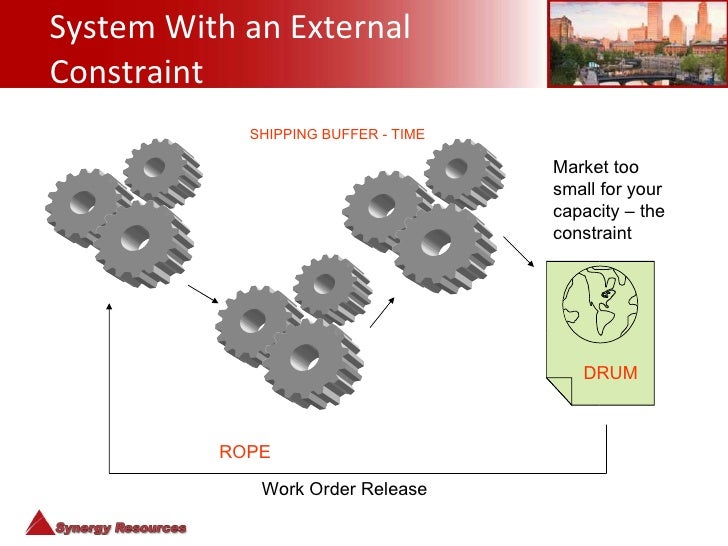 System With an External Constraint

SHIPPING BUFFER - TIME

Market too small for your capacity – the constraint

DRUM

ROPE

Work Order Release

Synergy Resources